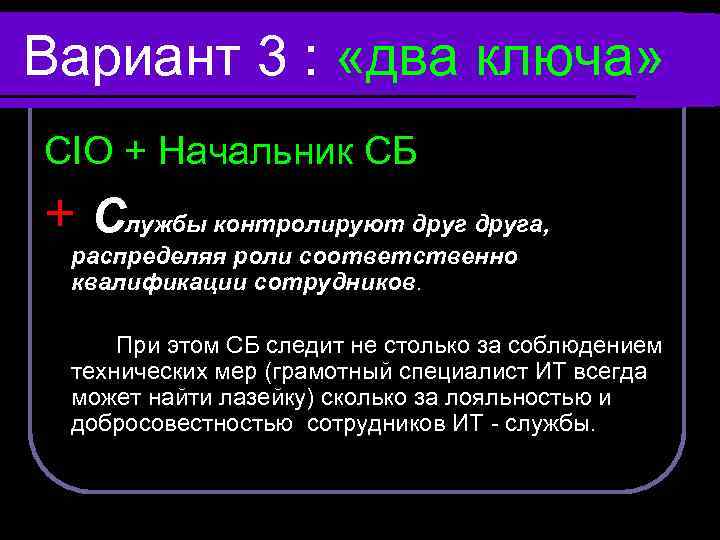 Вариант 3 : «два ключа»

CIO + Начальник СБ

+ Службы контролируют друг друга, распределяя роли соответственно квалификации сотрудников.

При этом СБ следит не столько за соблюдением технических мер (грамотный специалист ИТ всегда может найти лазейку) сколько за лояльностью и добросовестностью  сотрудников ИТ - службы.